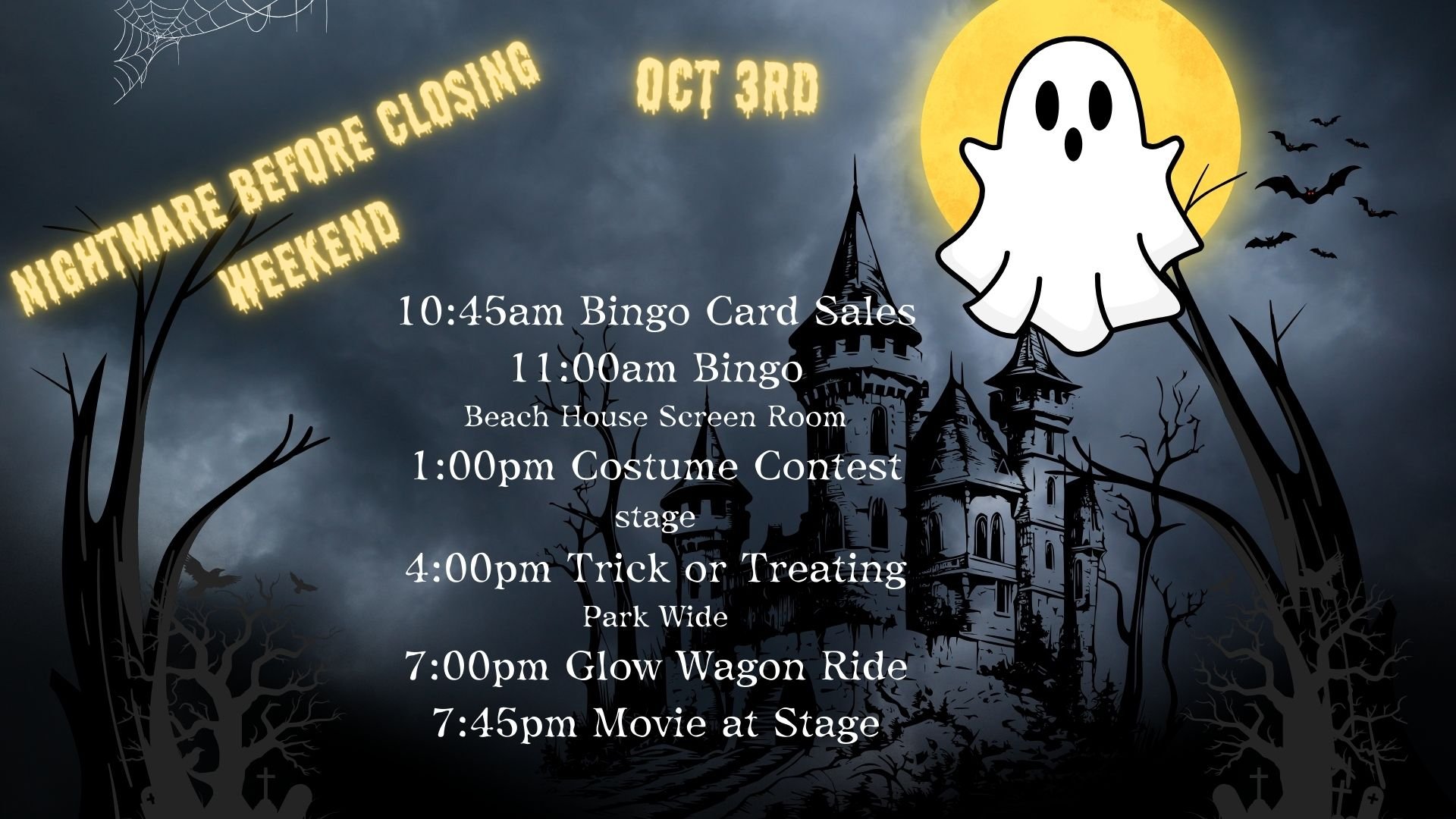 NIGHTMARE BEFORE CLOSING WEEKEND

OCT 3RD

10:45am Bingo Card Sales
11:00am Bingo
Beach House Screen Room
1:00pm Costume Contest
stage
4:00pm Trick or Treating
Park Wide
7:00pm Glow Wagon Ride
7:45pm Movie at Stage